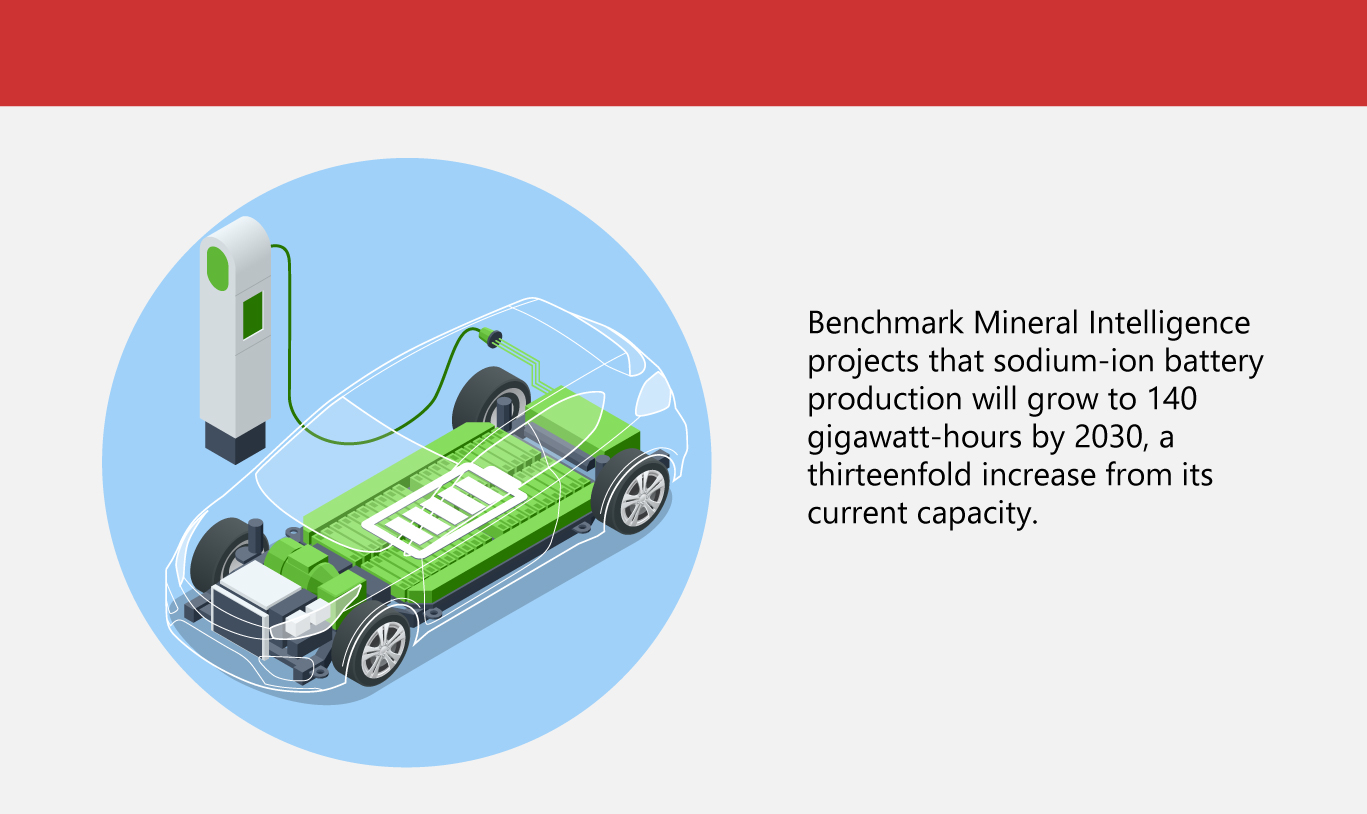 Benchmark Mineral Intelligence projects that sodium-ion battery production will grow to 140 gigawatt-hours by 2030, a thirteenfold increase from its current capacity.